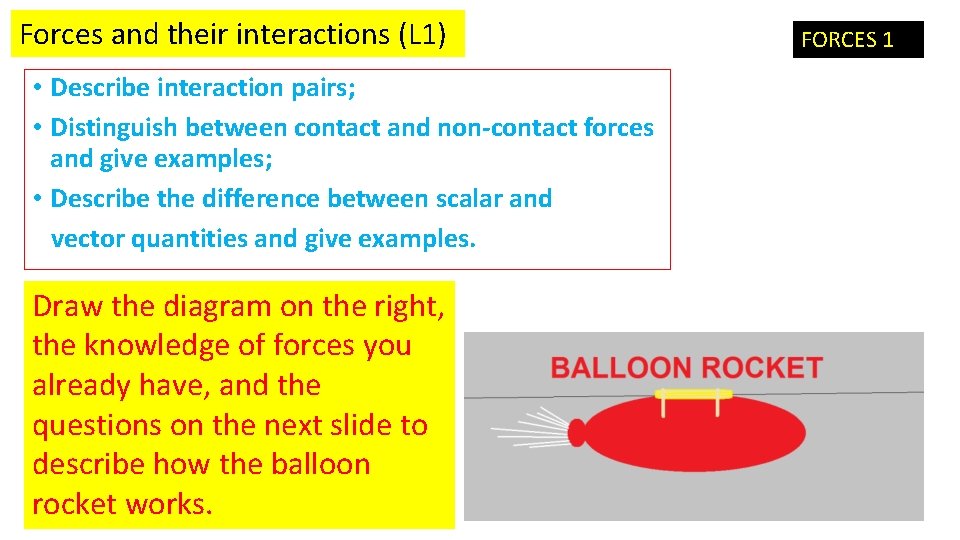 Forces and their interactions (L1)

FORCES 1

• Describe interaction pairs;
• Distinguish between contact and non-contact forces and give examples;
• Describe the difference between scalar and vector quantities and give examples.

Draw the diagram on the right, the knowledge of forces you already have, and the questions on the next slide to describe how the balloon rocket works.

BALLOON ROCKET